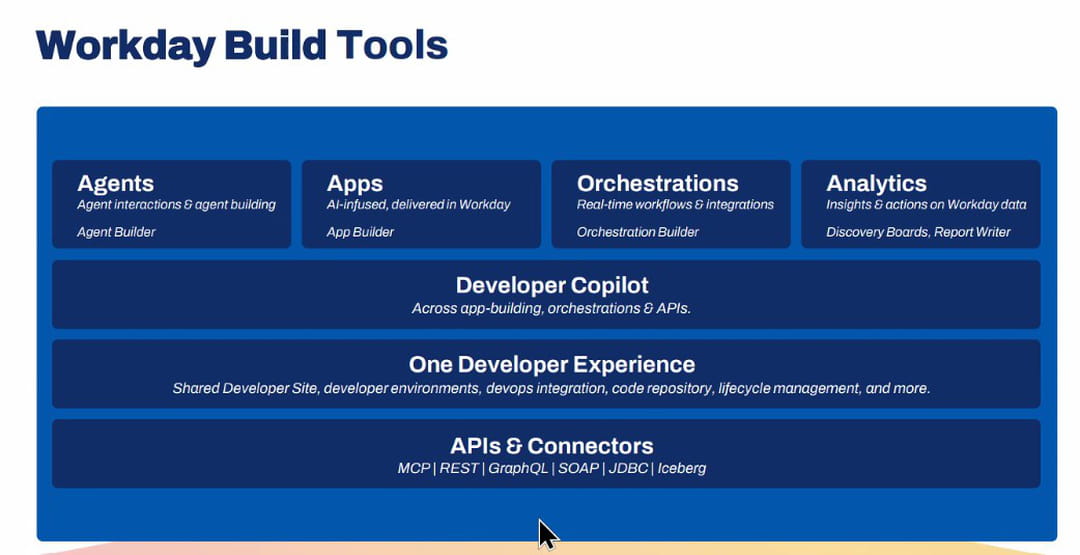 Workday Build Tools

Agents
Agent interactions & agent building
Agent Builder

Apps
AI-infused, delivered in Workday
App Builder

Orchestrations
Real-time workflows & integrations
Orchestration Builder

Analytics
Insights & actions on Workday data
Discovery Boards, Report Writer

Developer Copilot
Across app-building, orchestrations & APIs.

One Developer Experience
Shared Developer Site, developer environments, devops integration, code repository, lifecycle management, and more.

APIs & Connectors
MCP | REST | GraphQL | SOAP | JDBC | Iceberg